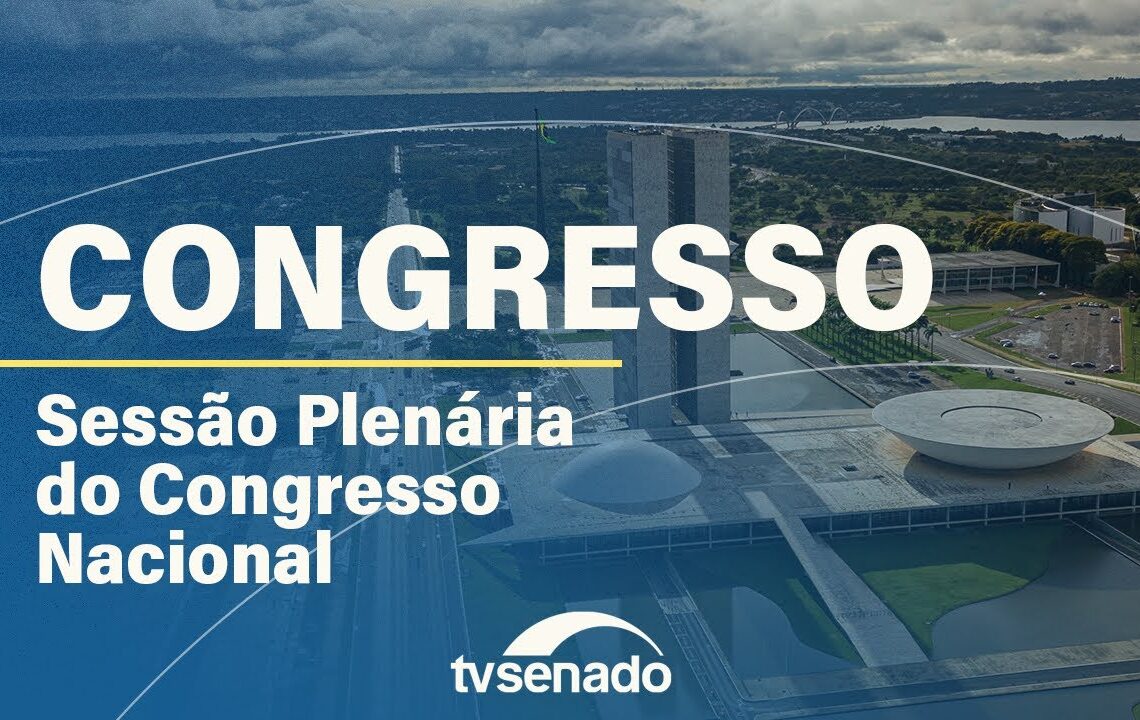 CONGRESSO

Sessão Plenária do Congresso Nacional

tvsenado